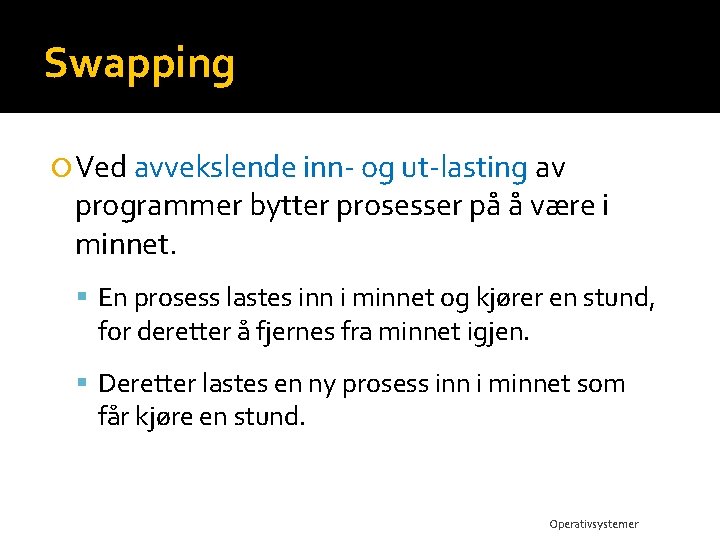 Swapping

Ved avvekslende inn- og ut-lasting av programmer bytter prosesser på å være i minnet.

En prosess lastes inn i minnet og kjører en stund, for deretter å fjernes fra minnet igjen.

Deretter lastes en ny prosess inn i minnet som får kjøre en stund.

Operativsystemer